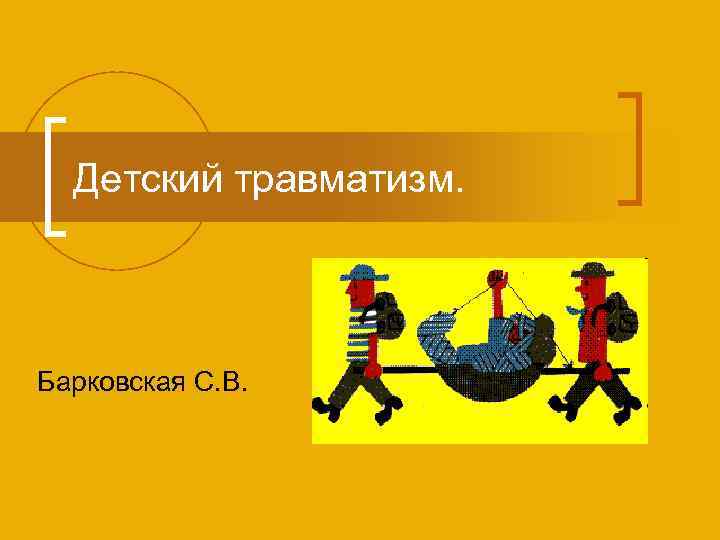 Детский травматизм.

Барковская С.В.